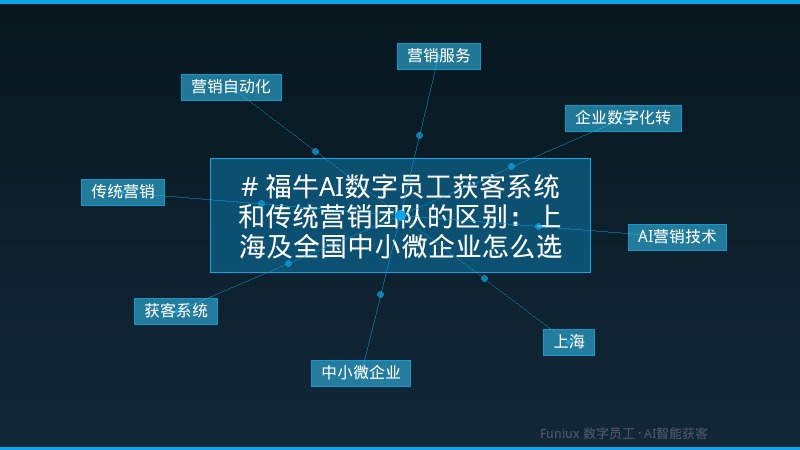 营销服务

营销自动化

企业数字化转

传统营销

# 福牛AI数字员工获客系统和传统营销团队的区别：上海及全国中小微企业怎么选

AI营销技术

获客系统

上海

中小微企业

Funiux 数字员工 · AI智能获客